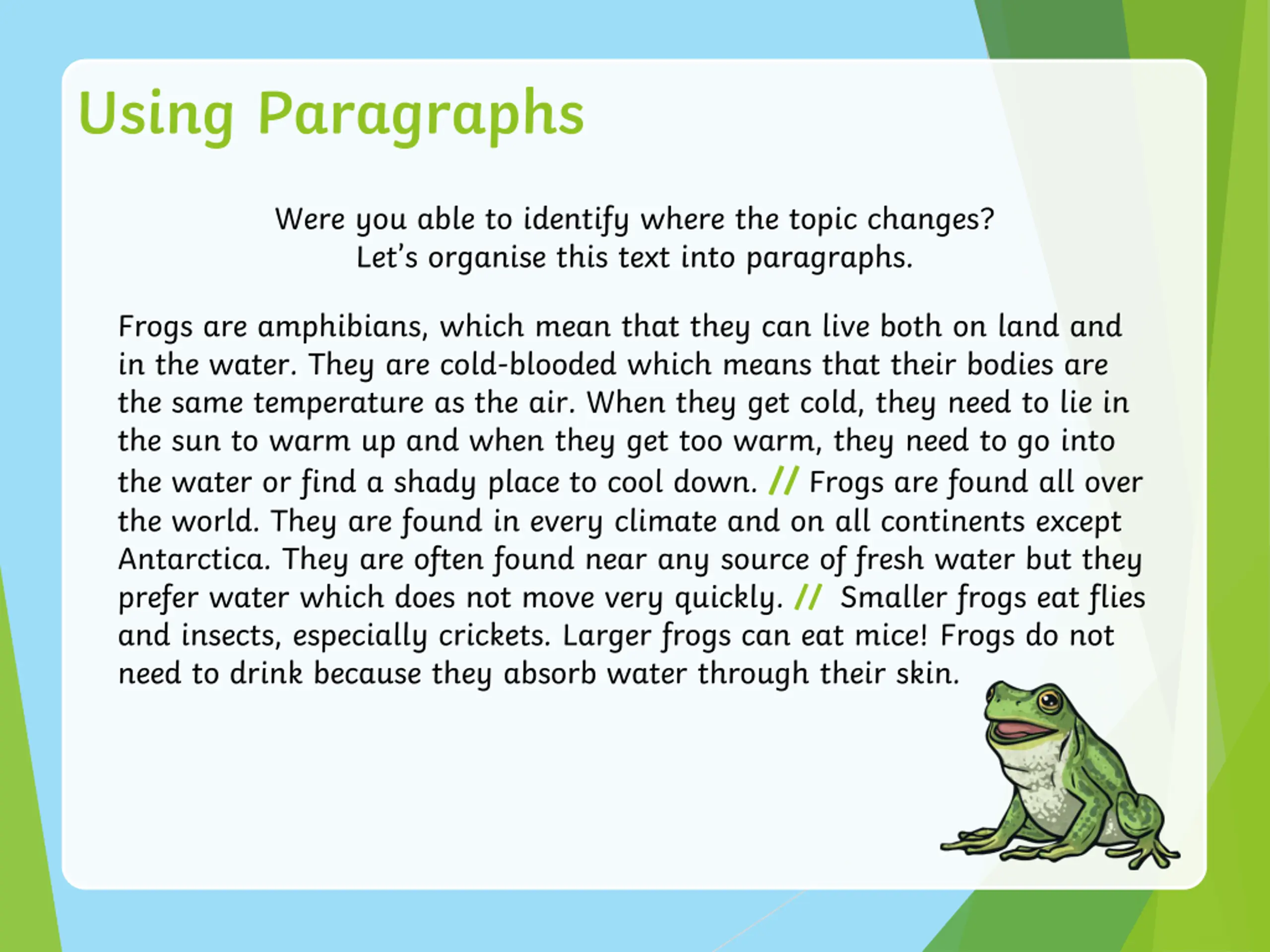 Using Paragraphs

Were you able to identify where the topic changes?
Let's organise this text into paragraphs.

Frogs are amphibians, which mean that they can live both on land and in the water. They are cold-blooded which means that their bodies are the same temperature as the air. When they get cold, they need to lie in the sun to warm up and when they get too warm, they need to go into the water or find a shady place to cool down. // Frogs are found all over the world. They are found in every climate and on all continents except Antarctica. They are often found near any source of fresh water but they prefer water which does not move very quickly. // Smaller frogs eat flies and insects, especially crickets. Larger frogs can eat mice! Frogs do not need to drink because they absorb water through their skin.